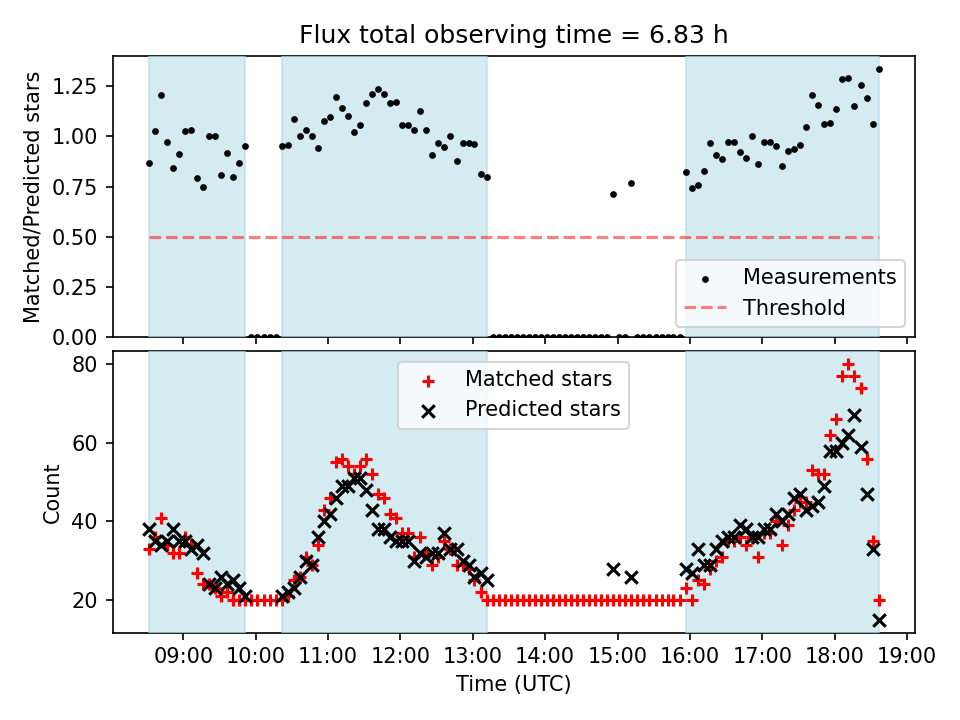 Flux total observing time = 6.83 h

Matched/Predicted stars

1.25
1.00
0.75
0.50
0.25
0.00

Measurements
Threshold

Count

80
60
40
20

Matched stars
Predicted stars

09:00
10:00
11:00
12:00
13:00
14:00
15:00
16:00
17:00
18:00
19:00

Time (UTC)